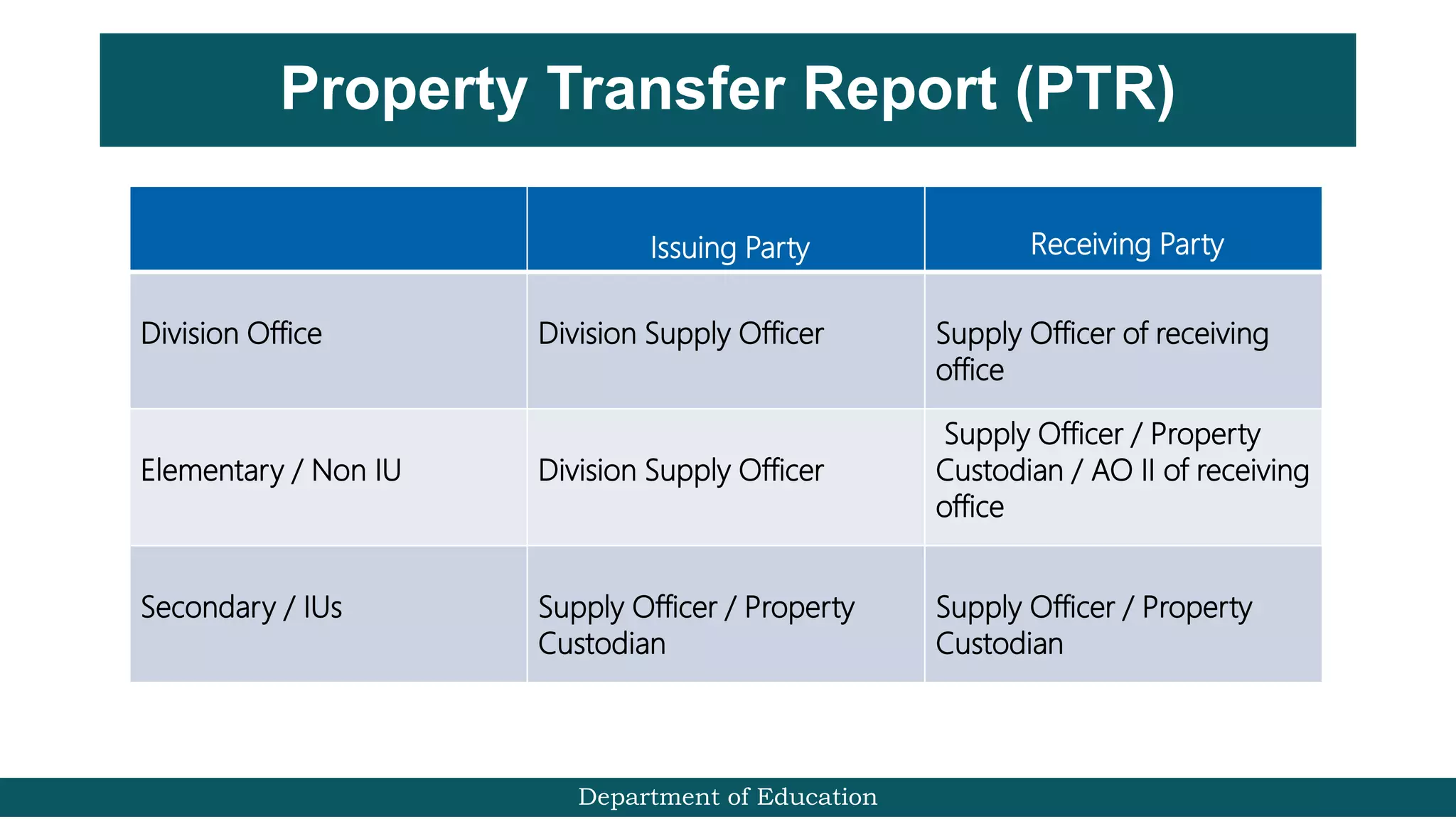 Property Transfer Report (PTR)

| | Issuing Party | Receiving Party |
|---|---|---|
| Division Office | Division Supply Officer | Supply Officer of receiving office |
| Elementary / Non IU | Division Supply Officer | Supply Officer / Property Custodian / AO II of receiving office |
| Secondary / IUs | Supply Officer / Property Custodian | Supply Officer / Property Custodian |

Department of Education